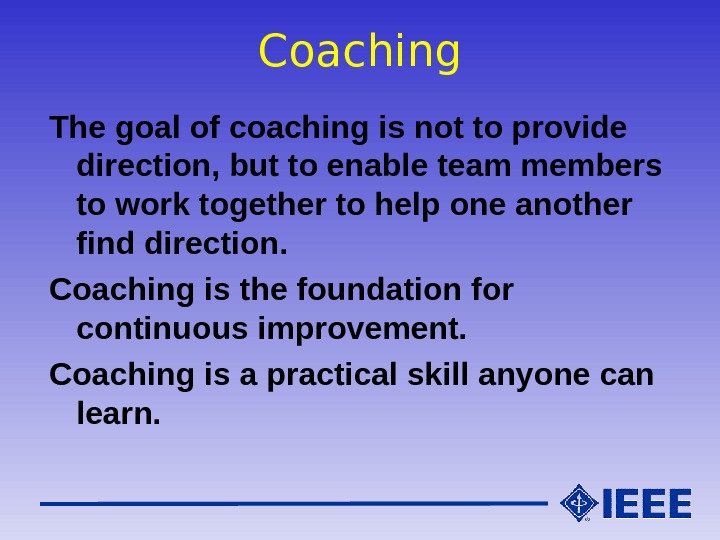 Coaching

The goal of coaching is not to provide direction, but to enable team members to work together to help one another find direction.

Coaching is the foundation for continuous improvement.

Coaching is a practical skill anyone can learn.

IEEE